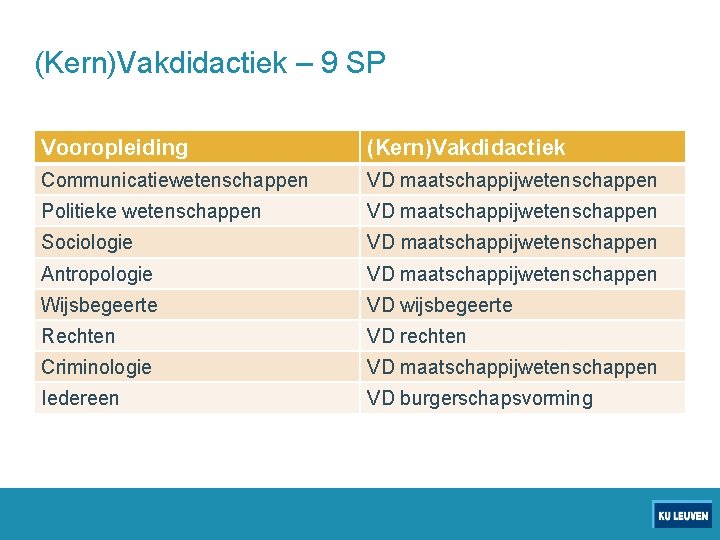 (Kern)Vakdidactiek – 9 SP

| Vooropleiding | (Kern)Vakdidactiek |
|---|---|
| Communicatiewetenschappen | VD maatschappijwetenschappen |
| Politieke wetenschappen | VD maatschappijwetenschappen |
| Sociologie | VD maatschappijwetenschappen |
| Antropologie | VD maatschappijwetenschappen |
| Wijsbegeerte | VD wijsbegeerte |
| Rechten | VD rechten |
| Criminologie | VD maatschappijwetenschappen |
| Iedereen | VD burgerschapsvorming |

KU LEUVEN